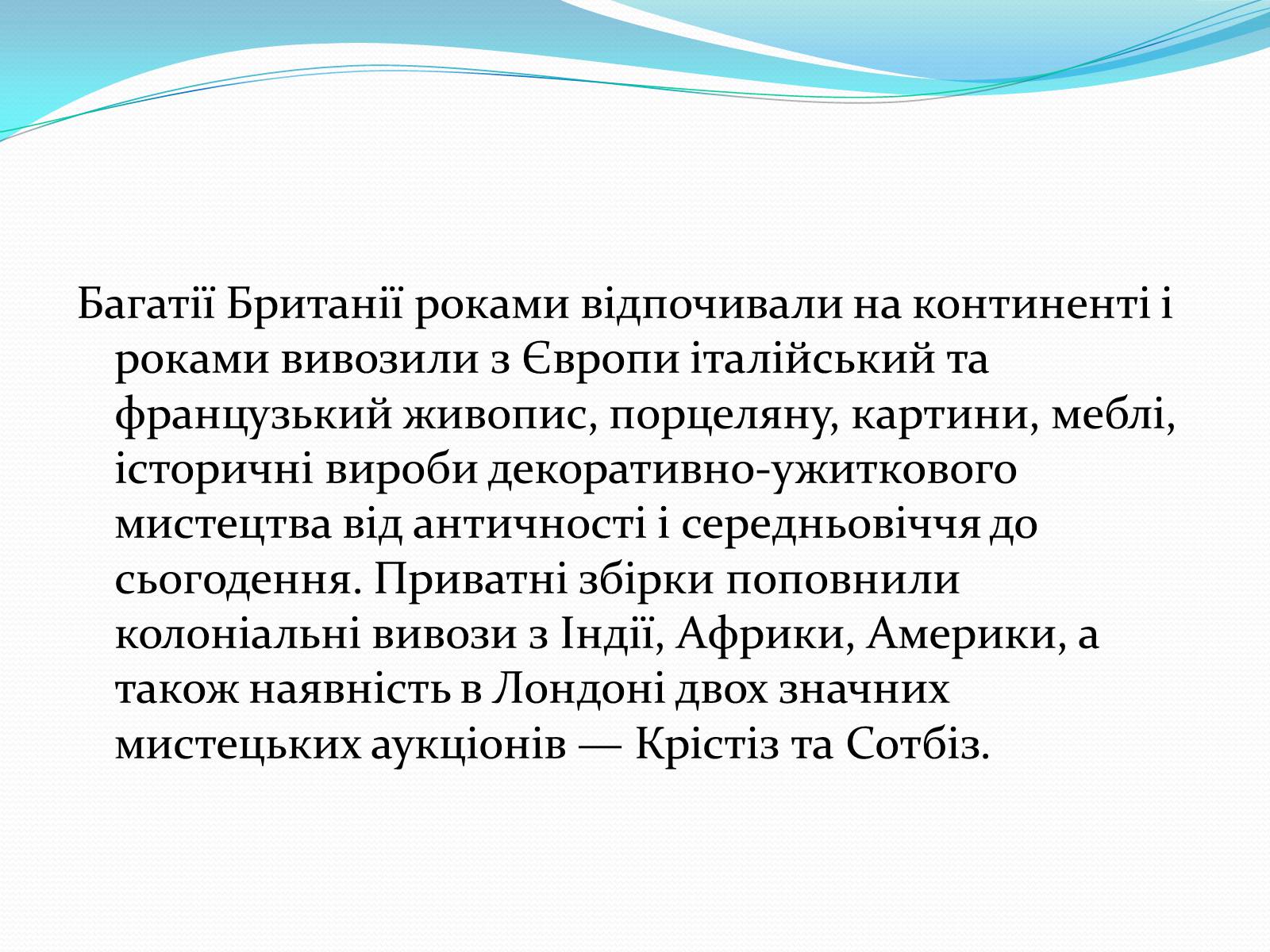 Багатії Британії роками відпочивали на континенті і роками вивозили з Європи італійський та французький живопис, порцеляну, картини, меблі, історичні вироби декоративно-ужиткового мистецтва від античності і середньовіччя до сьогодення. Приватні збірки поповнили колоніальні вивози з Індії, Африки, Америки, а також наявність в Лондоні двох значних мистецьких аукціонів — Крістіз та Сотбіз.